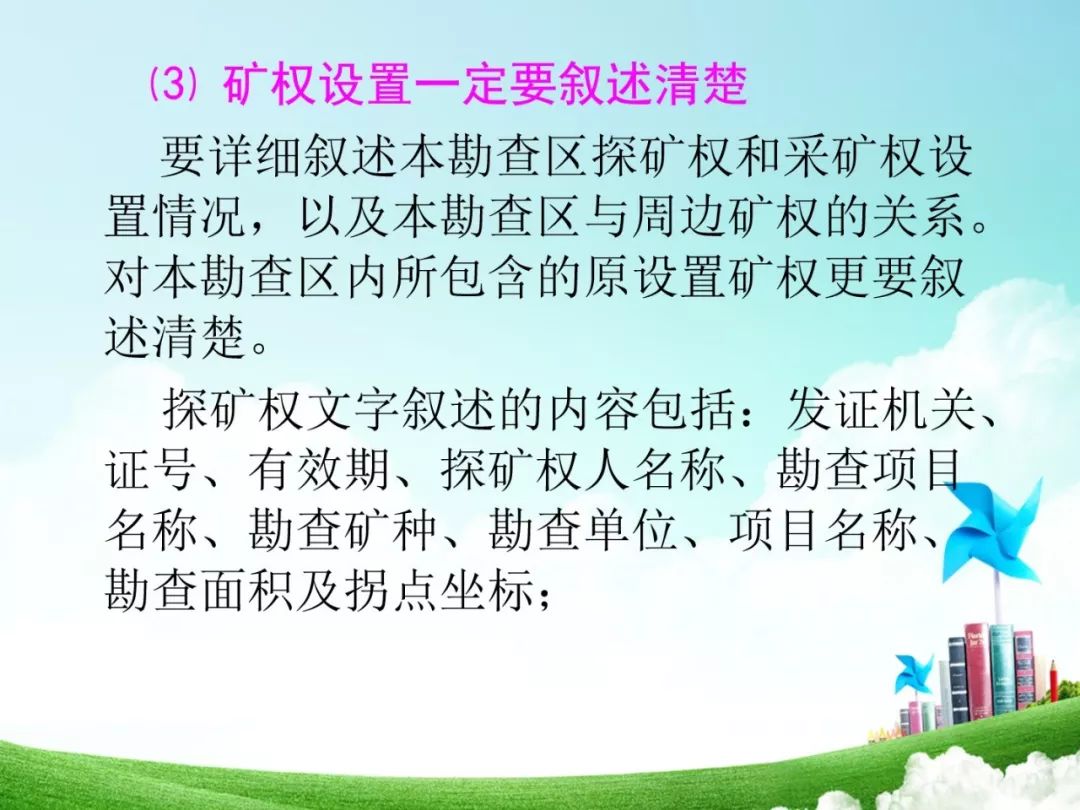 ⑶ 矿权设置一定要叙述清楚

要详细叙述本勘查区探矿权和采矿权设置情况，以及本勘查区与周边矿权的关系。对本勘查区内所包含的原设置矿权更要叙述清楚。

探矿权文字叙述的内容包括：发证机关、证号、有效期、探矿权人名称、勘查项目名称、勘查矿种、勘查单位、项目名称、勘查面积及拐点坐标；